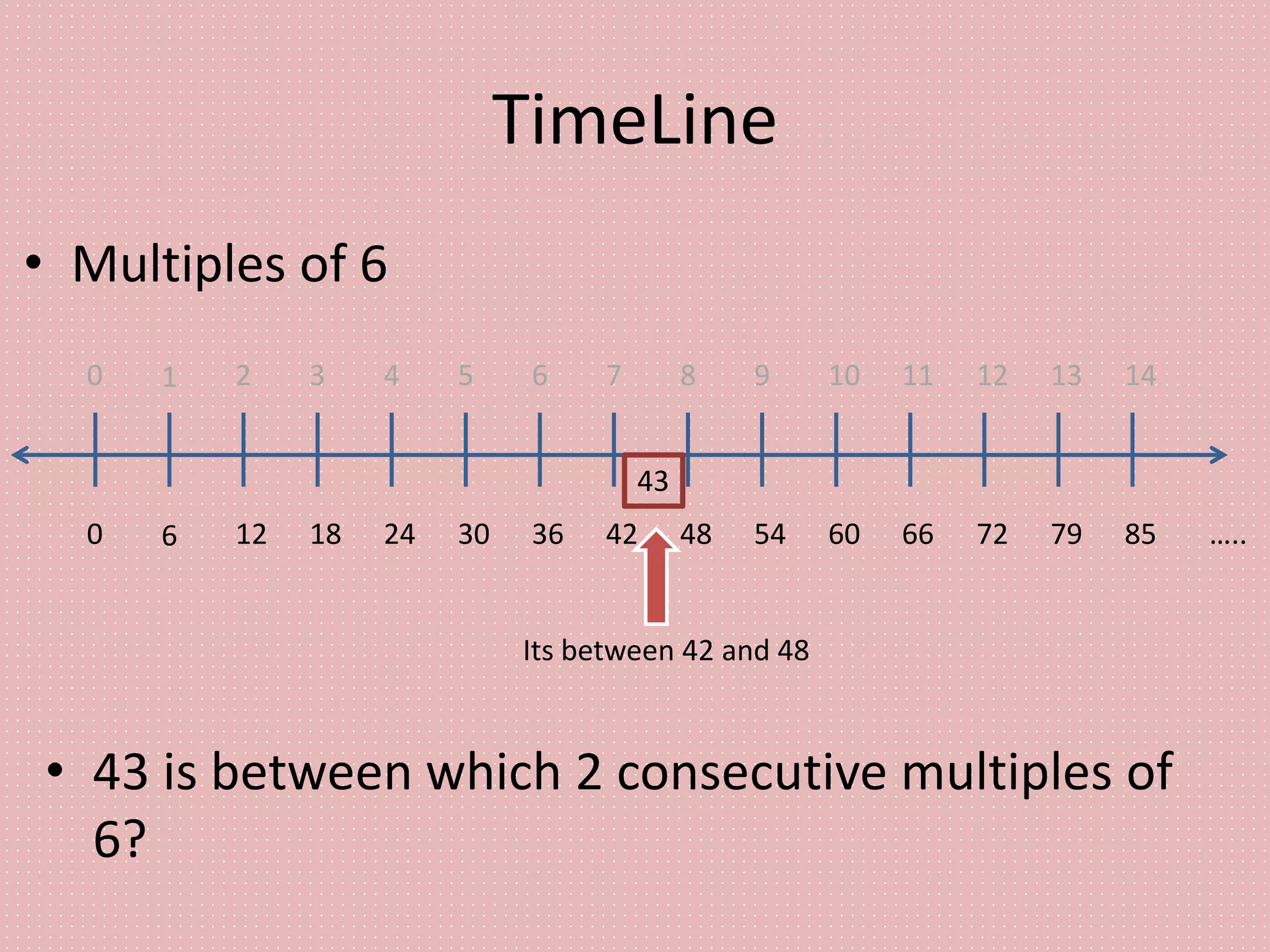 TimeLine

• Multiples of 6

0 1 2 3 4 5 6 7 8 9 10 11 12 13 14

43

0 6 12 18 24 30 36 42 48 54 60 66 72 79 85 .....

Its between 42 and 48

• 43 is between which 2 consecutive multiples of 6?